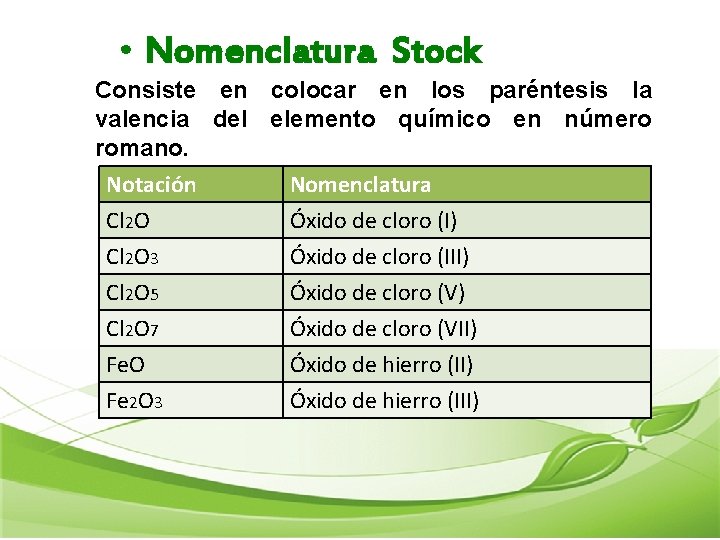 • Nomenclatura Stock

Consiste en colocar en los paréntesis la valencia del elemento químico en número romano.

| Notación | Nomenclatura |
|---|---|
| $Cl_2O$ | Óxido de cloro (I) |
| $Cl_2O_3$ | Óxido de cloro (III) |
| $Cl_2O_5$ | Óxido de cloro (V) |
| $Cl_2O_7$ | Óxido de cloro (VII) |
| $FeO$ | Óxido de hierro (II) |
| $Fe_2O_3$ | Óxido de hierro (III) |